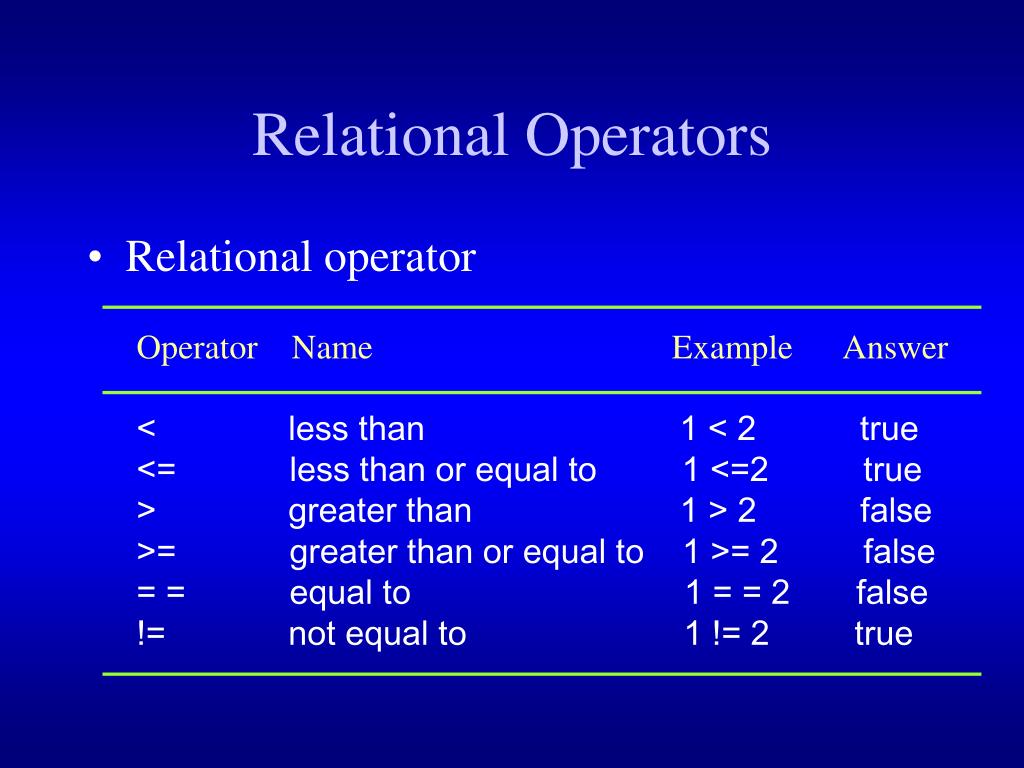 Relational Operators

• Relational operator

| Operator | Name | Example | Answer |
|---|---|---|---|
| < | less than | 1 < 2 | true |
| <= | less than or equal to | 1 <=2 | true |
| > | greater than | 1 > 2 | false |
| >= | greater than or equal to | 1 >= 2 | false |
| = = | equal to | 1 = = 2 | false |
| != | not equal to | 1 != 2 | true |